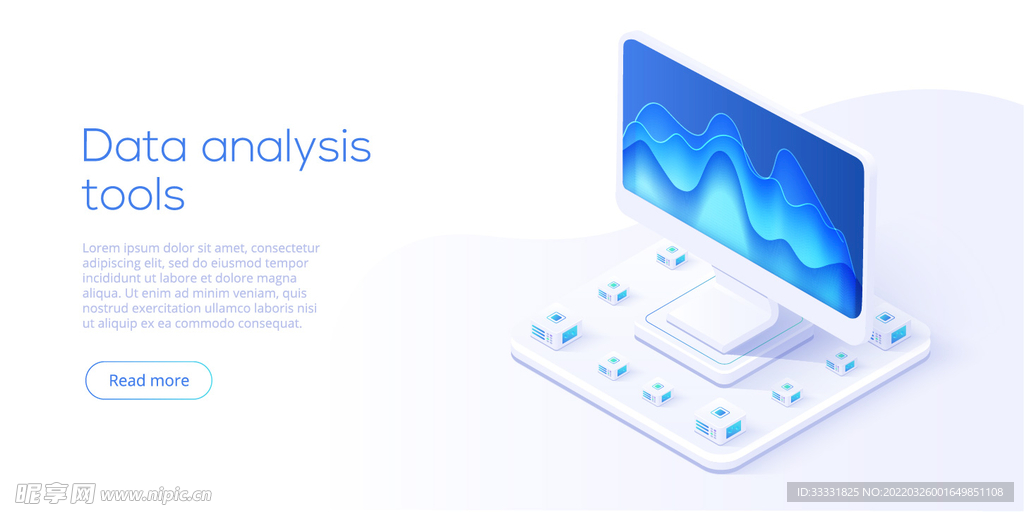 Data analysis tools

Lorem ipsum dolor sit amet, consectetur adipiscing elit, sed do eiusmod tempor incididunt ut labore et dolore magna aliqua. Ut enim ad minim veniam, quis nostrud exercitation ullamco laboris nisi ut aliquip ex ea commodo consequat.

Read more

昵享网 www.nipic.cn

ID:33331825 NO:20220326001649851108